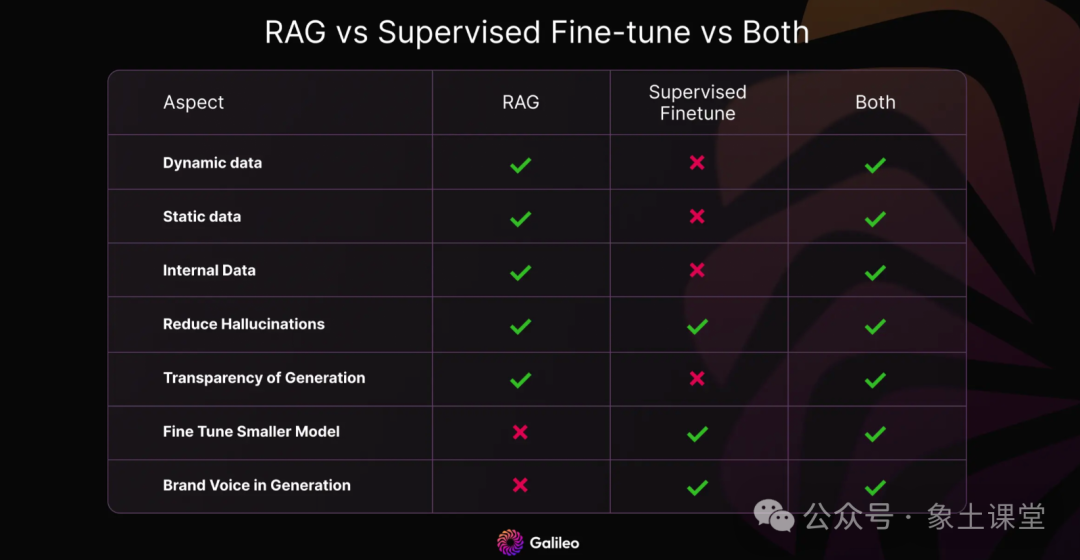 RAG vs Supervised Fine-tune vs Both

| Aspect | RAG | Supervised Finetune | Both |
|---|---|---|---|
| Dynamic data | ✓ | ✗ | ✓ |
| Static data | ✓ | ✗ | ✓ |
| Internal Data | ✓ | ✗ | ✓ |
| Reduce Hallucinations | ✓ | ✓ | ✓ |
| Transparency of Generation | ✓ | ✗ | ✓ |
| Fine Tune Smaller Model | ✗ | ✓ | ✓ |
| Brand Voice in Generation | ✗ | ✓ | ✓ |

Galileo

公众号 · 象土课堂